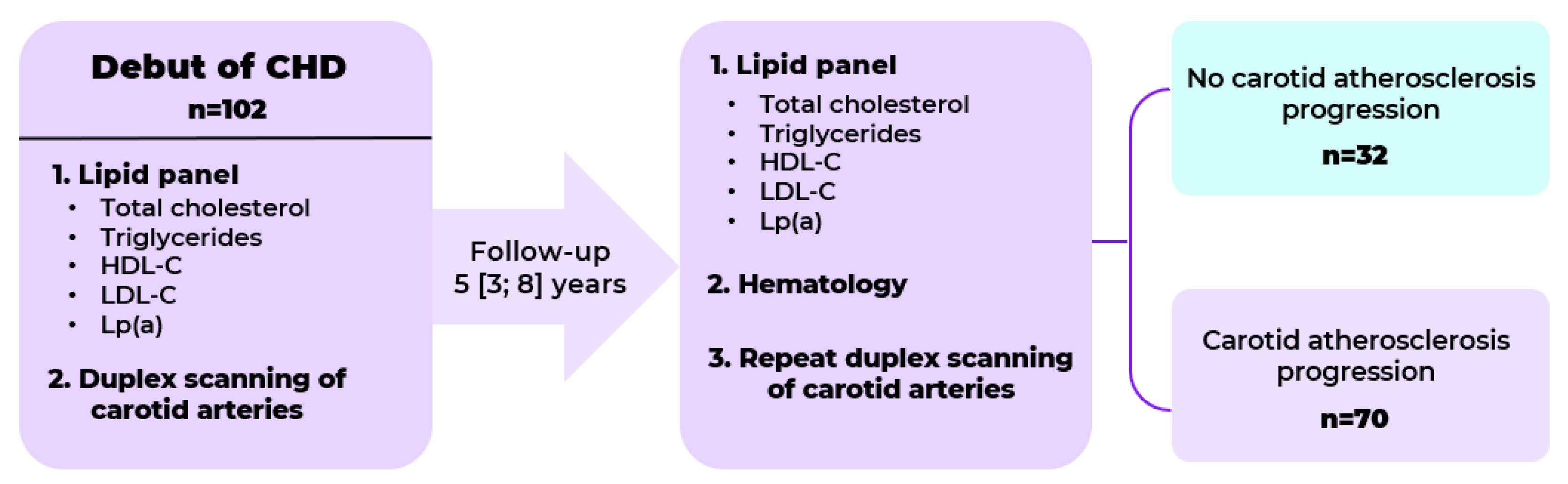 Debut of CHD
n=102

1. Lipid panel
• Total cholesterol
• Triglycerides
• HDL-C
• LDL-C
• Lp(a)

2. Duplex scanning of carotid arteries

Follow-up
5 [3; 8] years

1. Lipid panel
• Total cholesterol
• Triglycerides
• HDL-C
• LDL-C
• Lp(a)

2. Hematology

3. Repeat duplex scanning of carotid arteries

No carotid atherosclerosis progression
n=32

Carotid atherosclerosis progression
n=70